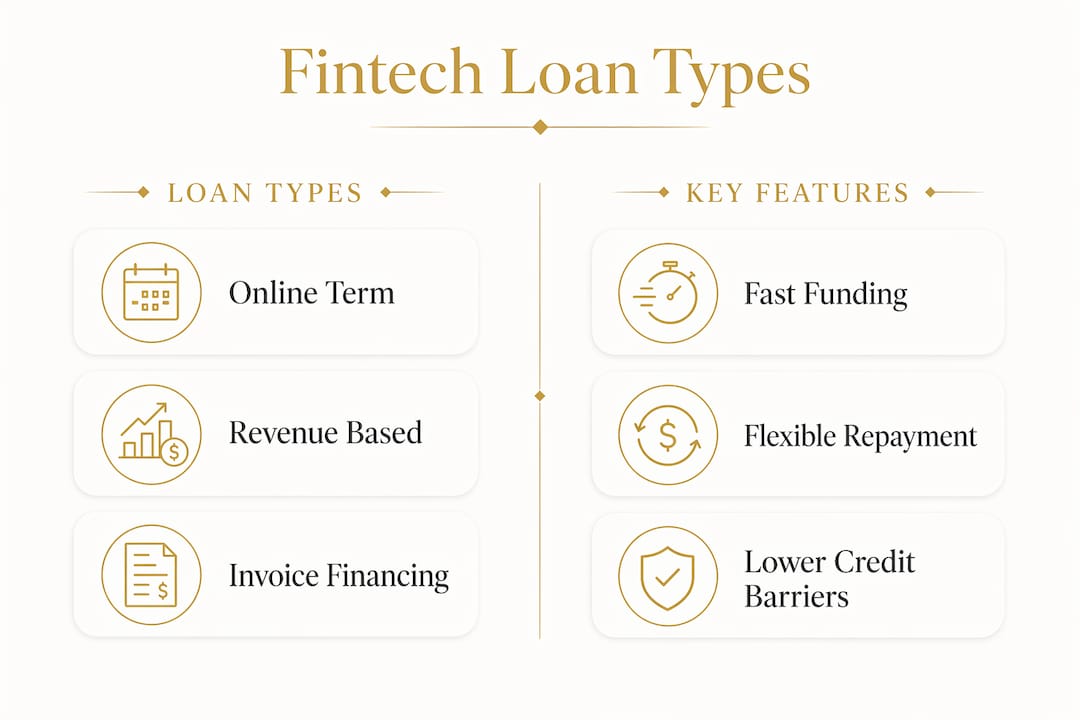 Fintech Loan Types

LOAN TYPES

Online Term

Revenue Based

Invoice Financing

KEY FEATURES

Fast Funding

Flexible Repayment

Lower Credit Barriers